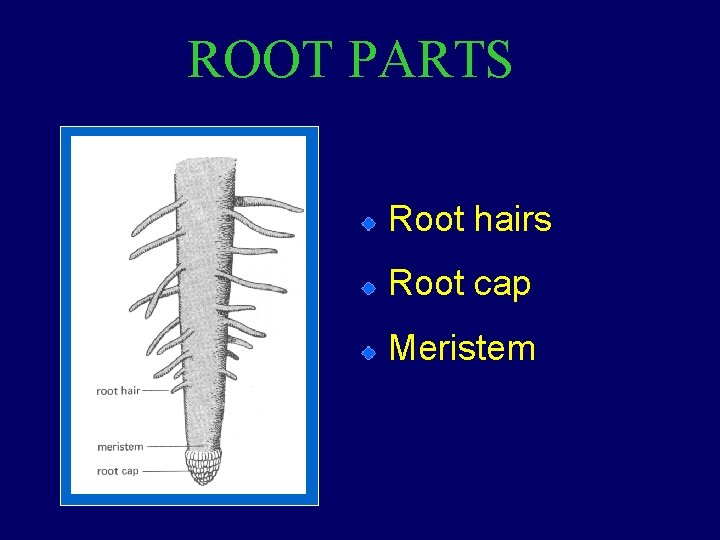 ROOT PARTS

root hair
meristem
root cap

Root hairs
Root cap
Meristem